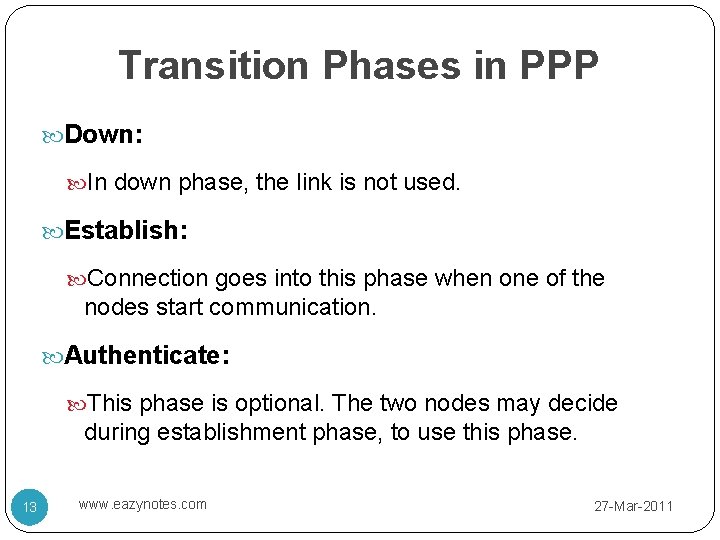 Transition Phases in PPP

Down:

In down phase, the link is not used.

Establish:

Connection goes into this phase when one of the nodes start communication.

Authenticate:

This phase is optional. The two nodes may decide during establishment phase, to use this phase.

13

www.eazynotes.com

27-Mar-2011